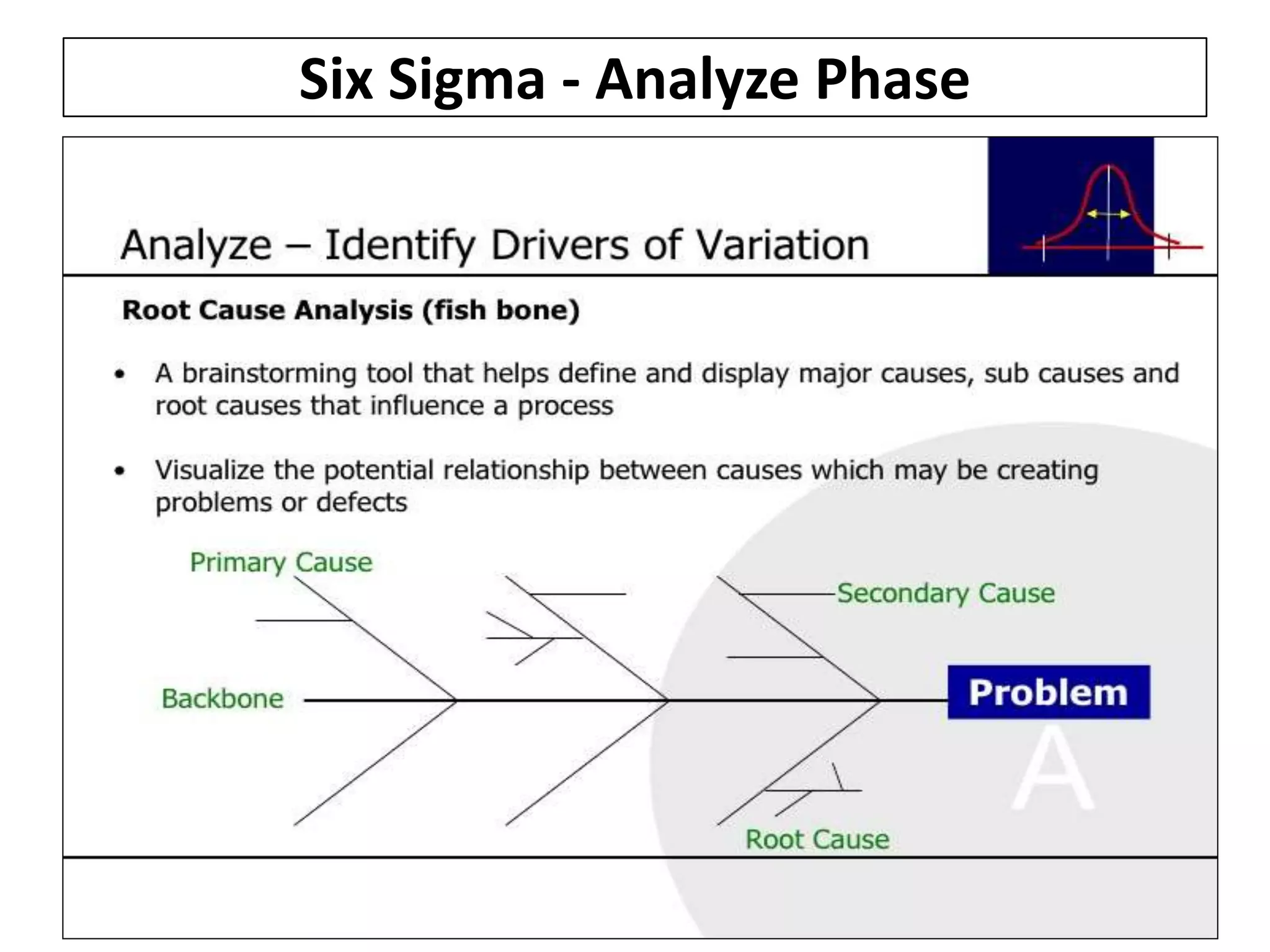 Six Sigma - Analyze Phase

Analyze – Identify Drivers of Variation

Root Cause Analysis (fish bone)

• A brainstorming tool that helps define and display major causes, sub causes and root causes that influence a process

• Visualize the potential relationship between causes which may be creating problems or defects

Primary Cause

Secondary Cause

Backbone

Problem

A

Root Cause